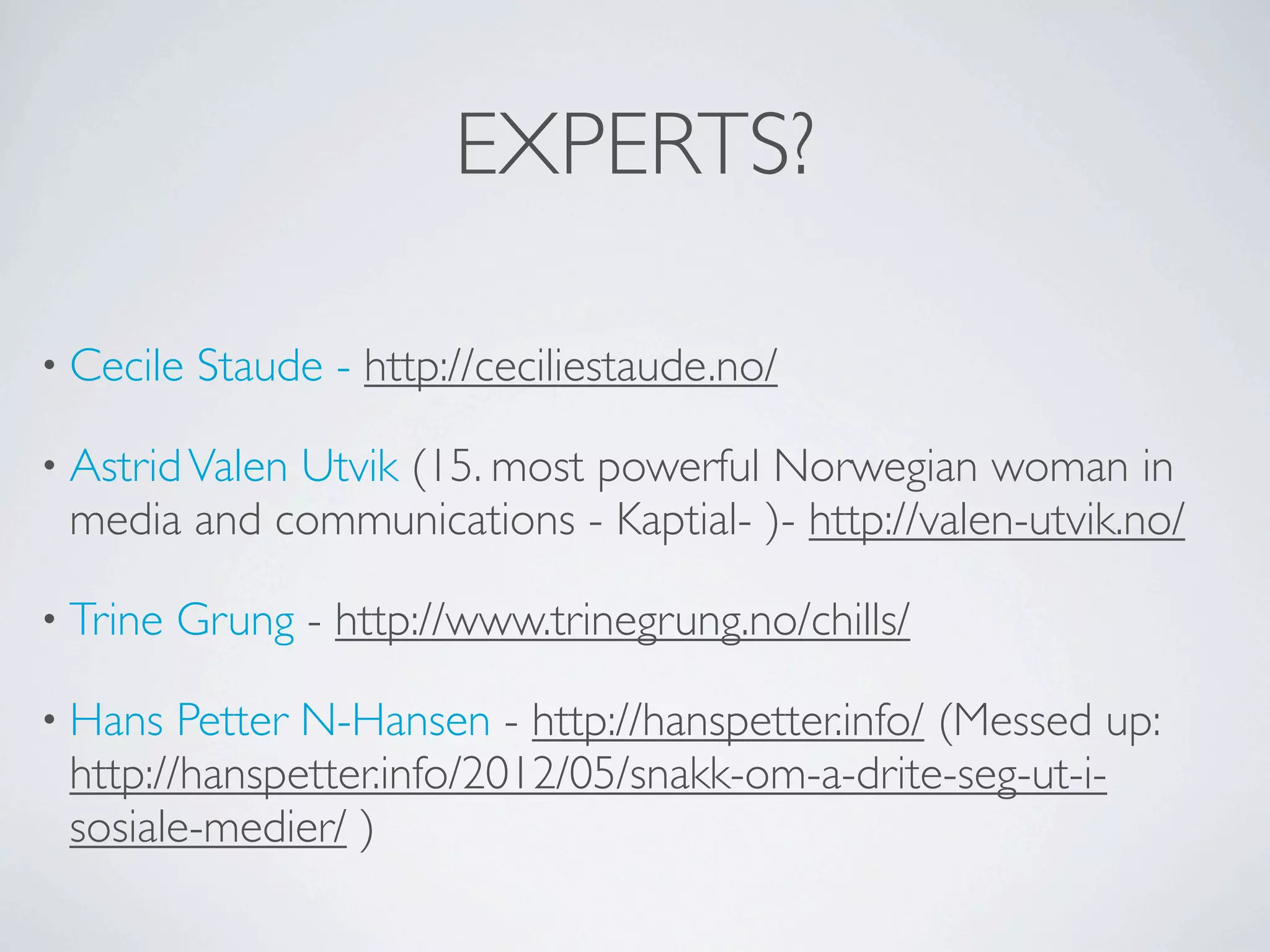 EXPERTS?

• Cecile Staude - http://ceciliestaude.no/

• Astrid Valen Utvik (15. most powerful Norwegian woman in media and communications - Kaptial- )- http://valen-utvik.no/

• Trine Grung - http://www.trinegrung.no/chills/

• Hans Petter N-Hansen - http://hanspetter.info/ (Messed up: http://hanspetter.info/2012/05/snakk-om-a-drite-seg-ut-i-sosiale-medier/ )